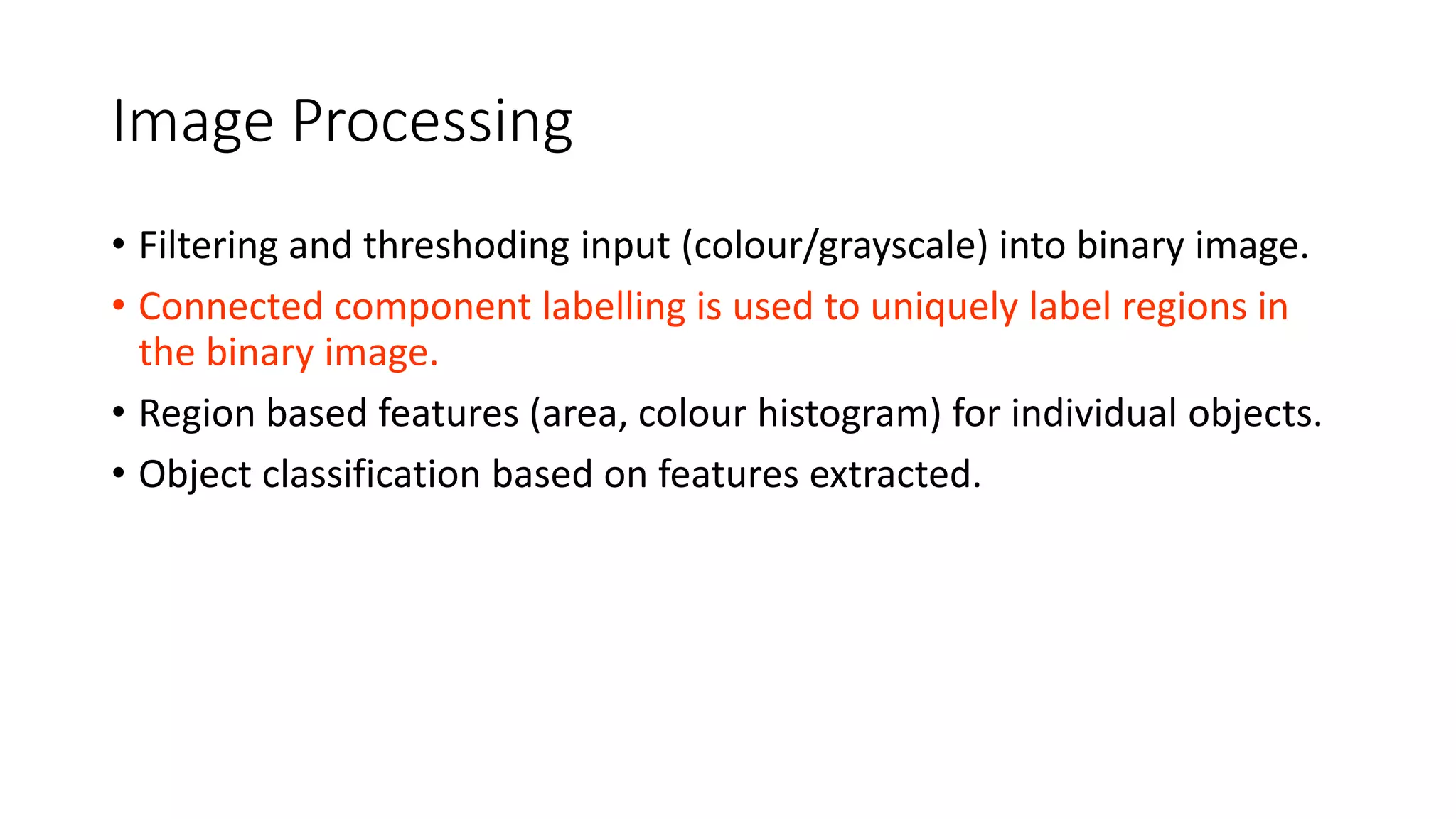 Image Processing

• Filtering and threshoding input (colour/grayscale) into binary image.

• Connected component labelling is used to uniquely label regions in the binary image.

• Region based features (area, colour histogram) for individual objects.

• Object classification based on features extracted.